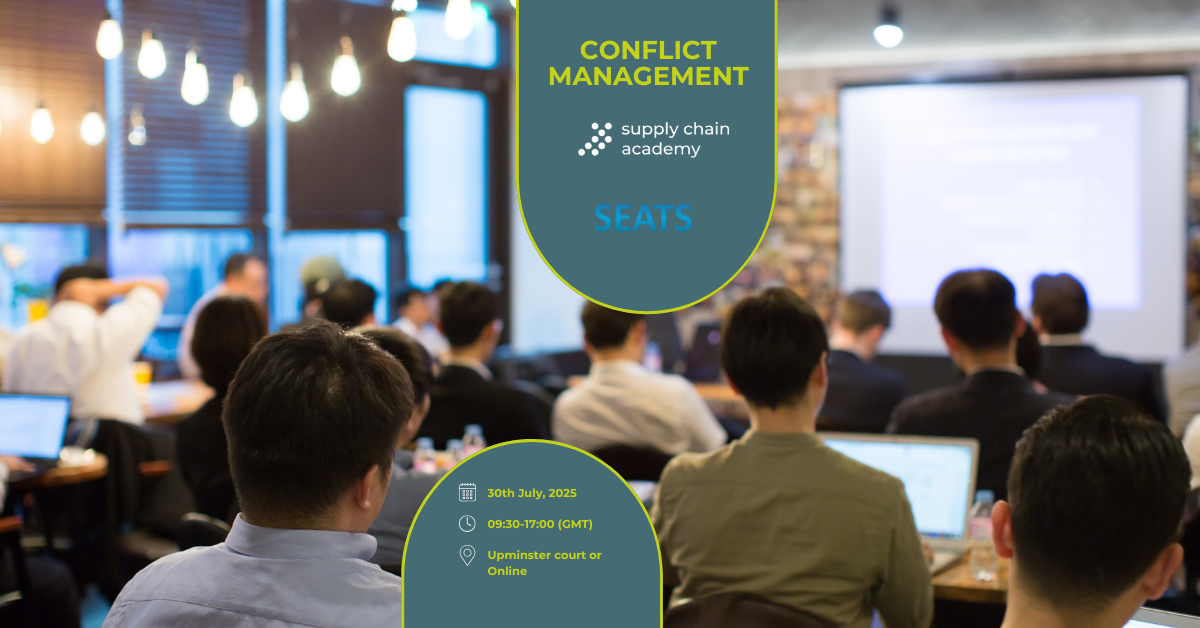 CONFLICT MANAGEMENT

supply chain academy

SEATS

30th July, 2025

09:30-17:00 (GMT)

Upminster court or Online